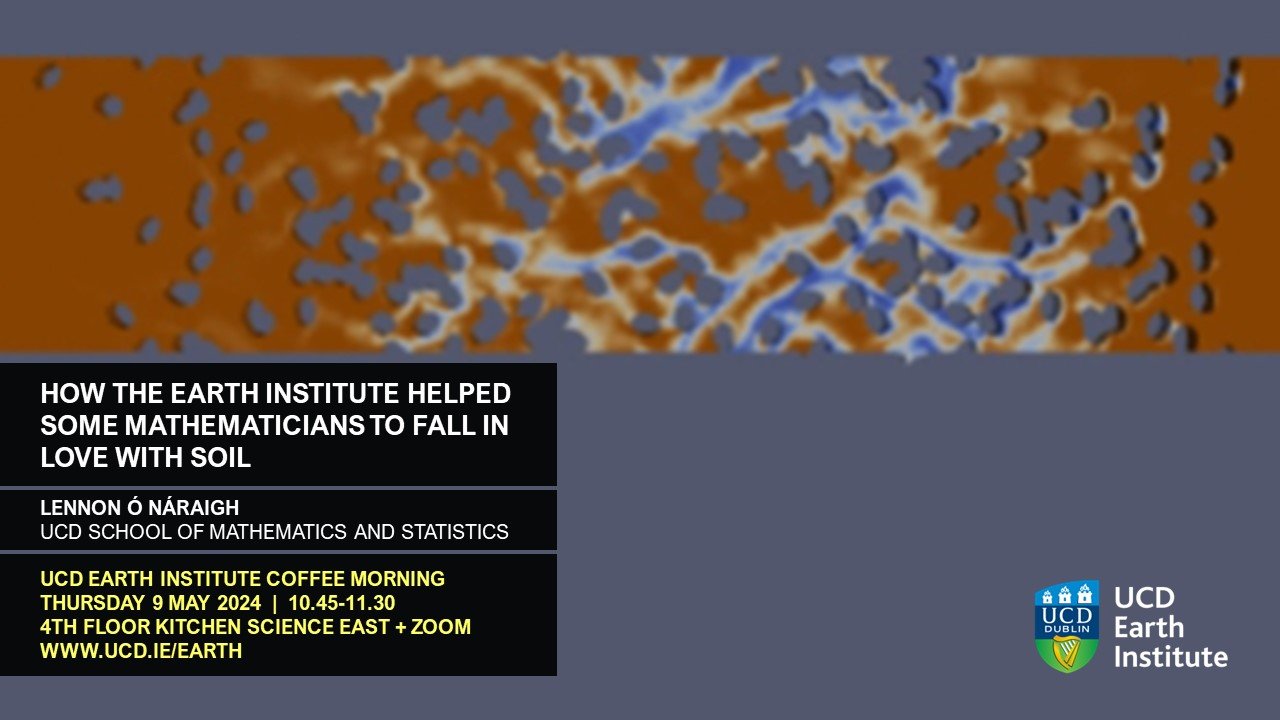 HOW THE EARTH INSTITUTE HELPED SOME MATHEMATICIANS TO FALL IN LOVE WITH SOIL

LENNON Ó NÁRAIGH
UCD SCHOOL OF MATHEMATICS AND STATISTICS

UCD EARTH INSTITUTE COFFEE MORNING
THURSDAY 9 MAY 2024 | 10.45-11.30
4TH FLOOR KITCHEN SCIENCE EAST + ZOOM
WWW.UCD.IE/EARTH

UCD DUBLIN

UCD Earth Institute